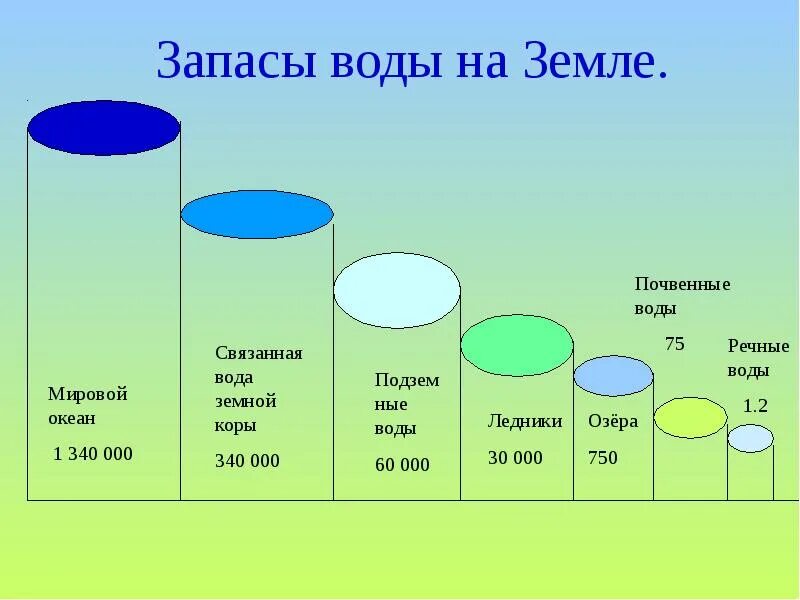 Запасы воды на Земле.

Мировой океан

1 340 000

Связанная вода земной коры

340 000

Подземные воды

60 000

Ледники

30 000

Озёра

750

Почвенные воды

75

Речные воды

1.2